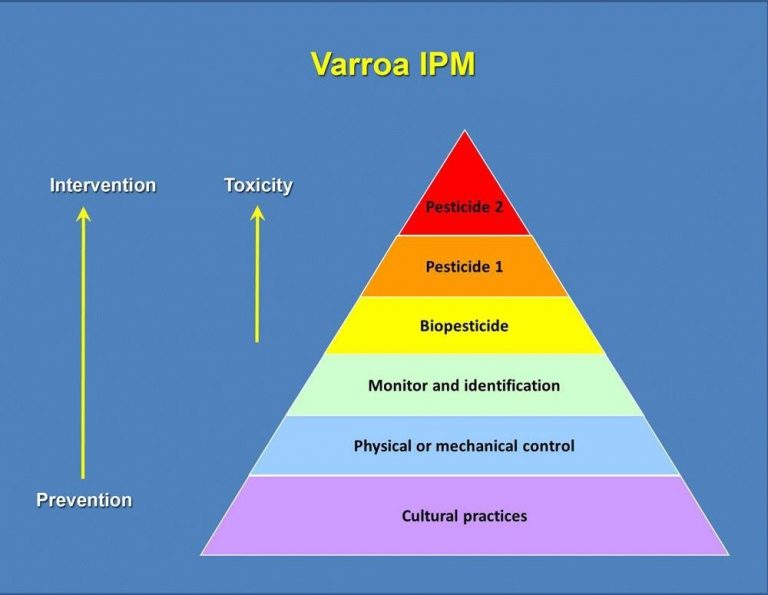 Varroa IPM

Intervention

Toxicity

Prevention

Pesticide 2

Pesticide 1

Biopesticide

Monitor and identification

Physical or mechanical control

Cultural practices